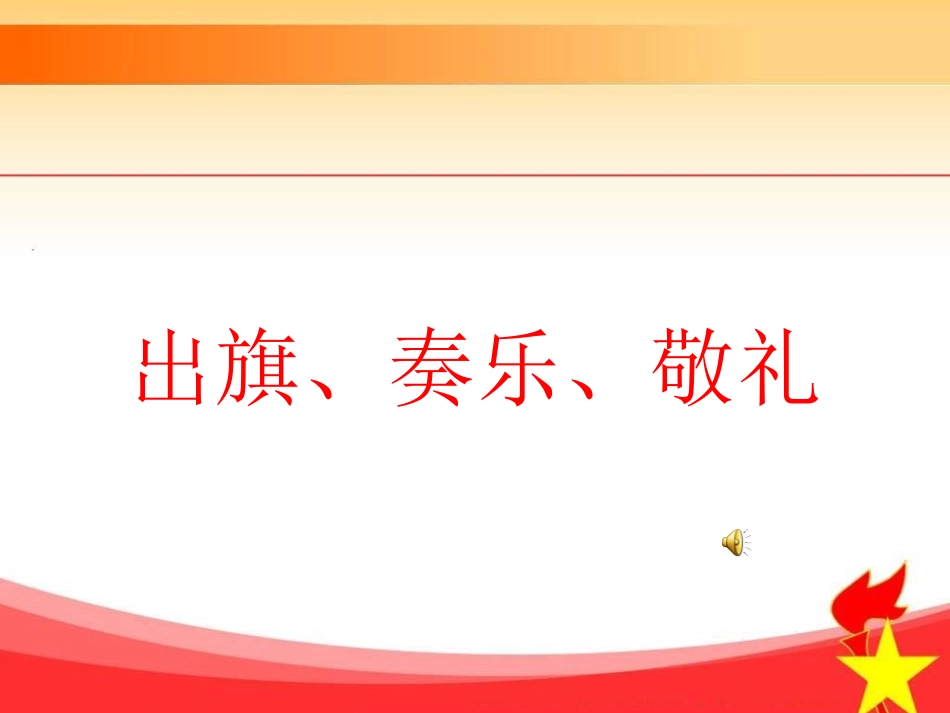 出旗、奏乐、敬礼